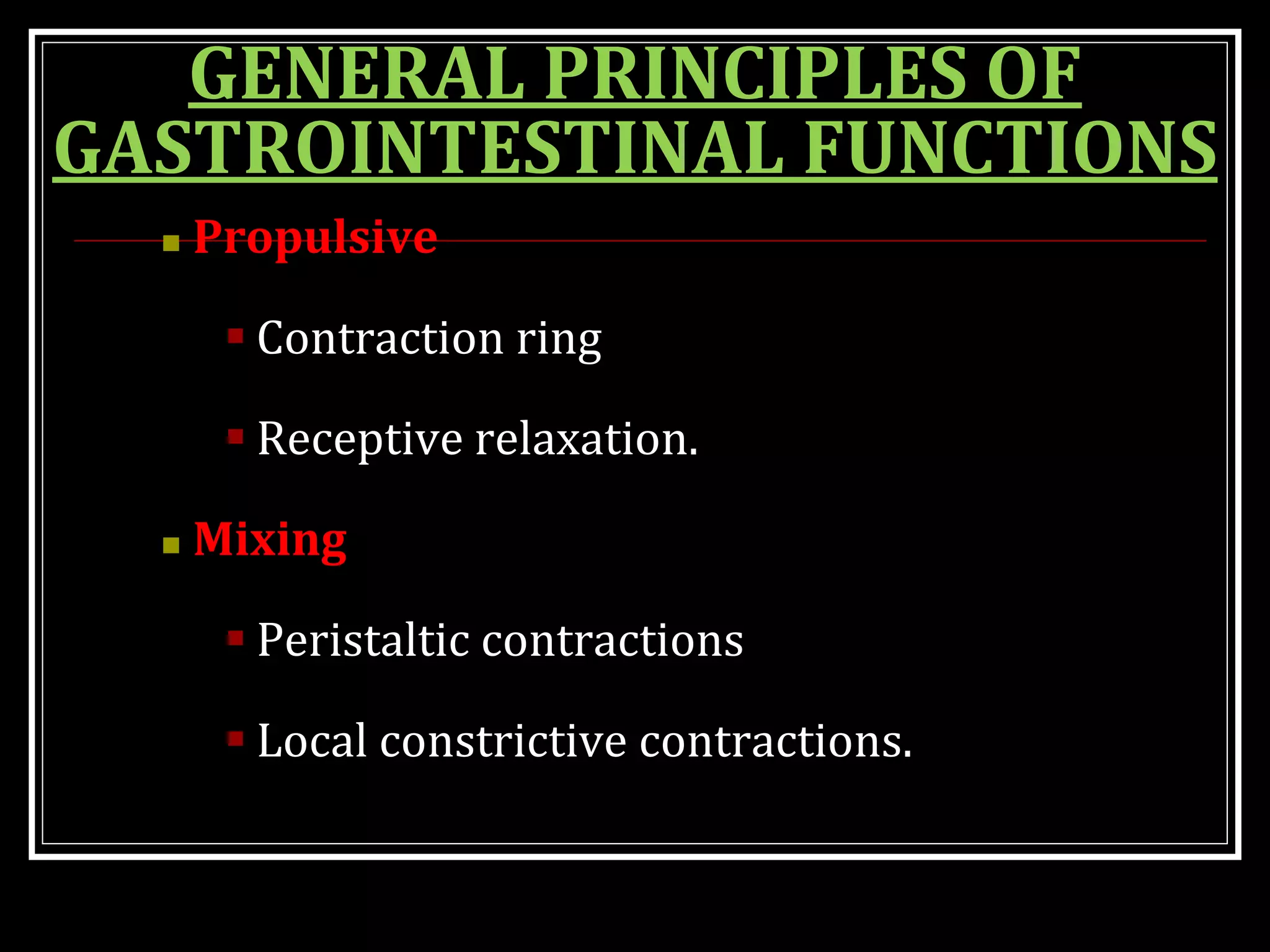 GENERAL PRINCIPLES OF GASTROINTESTINAL FUNCTIONS

Propulsive

Contraction ring

Receptive relaxation.

Mixing

Peristaltic contractions

Local constrictive contractions.